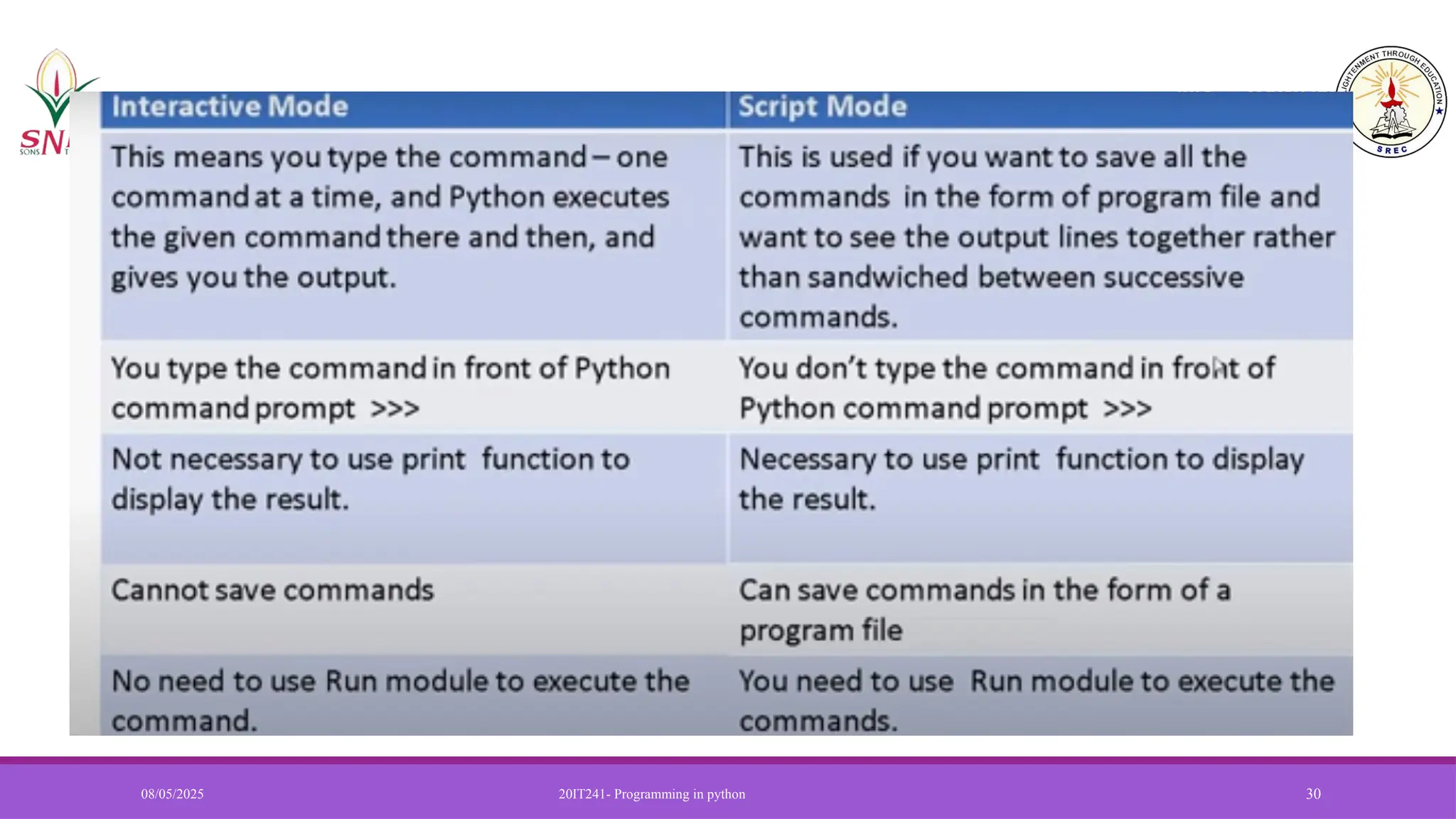 SN
SONS

IGHTENMENT THROUGH EDUCATION
SREC

| Interactive Mode | Script Mode |
|---|---|
| This means you type the command – one command at a time, and Python executes the given command there and then, and gives you the output. | This is used if you want to save all the commands in the form of program file and want to see the output lines together rather than sandwiched between successive commands. |
| You type the command in front of Python command prompt >>> | You don't type the command in front of Python command prompt >>> |
| Not necessary to use print function to display the result. | Necessary to use print function to display the result. |
| Cannot save commands | Can save commands in the form of a program file |
| No need to use Run module to execute the command. | You need to use Run module to execute the commands. |

08/05/2025

20IT241- Programming in python

30